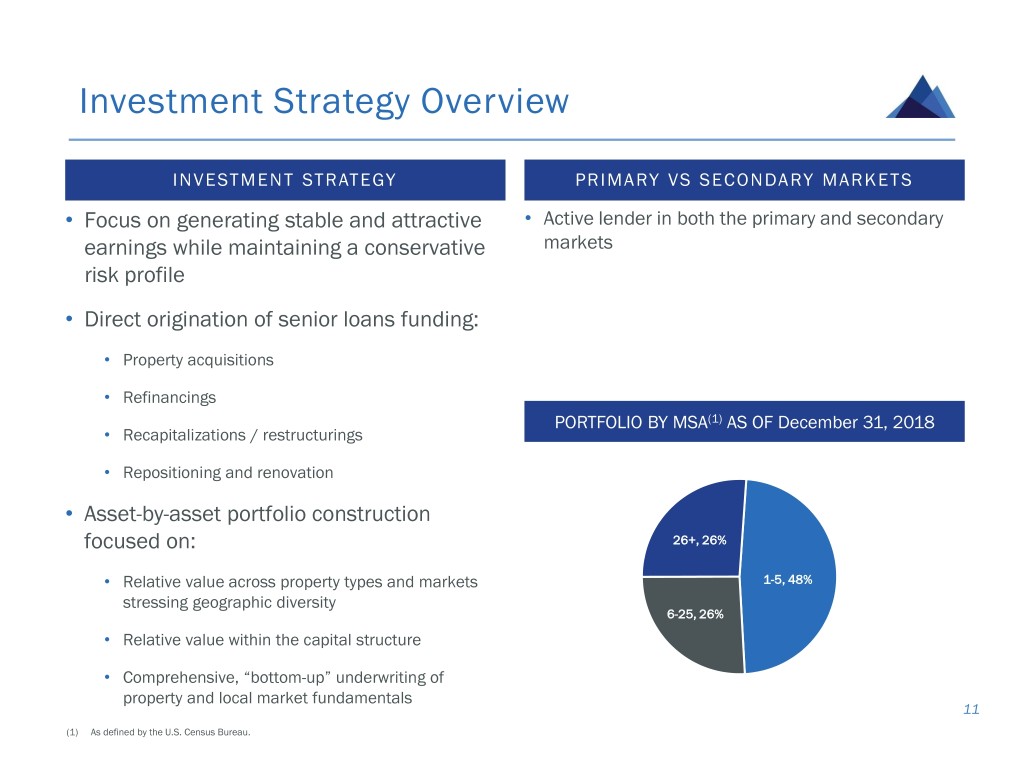 Investment Strategy Overview

INVESTMENT STRATEGY

• Focus on generating stable and attractive earnings while maintaining a conservative risk profile

• Direct origination of senior loans funding:

• Property acquisitions

• Refinancings

• Recapitalizations / restructurings

• Repositioning and renovation

• Asset-by-asset portfolio construction focused on:

• Relative value across property types and markets stressing geographic diversity

• Relative value within the capital structure

• Comprehensive, “bottom-up” underwriting of property and local market fundamentals

PRIMARY VS SECONDARY MARKETS

• Active lender in both the primary and secondary markets

PORTFOLIO BY MSA$^{(1)}$ AS OF December 31, 2018

26+, 26%

1-5, 48%

6-25, 26%

11

(1) As defined by the U.S. Census Bureau.